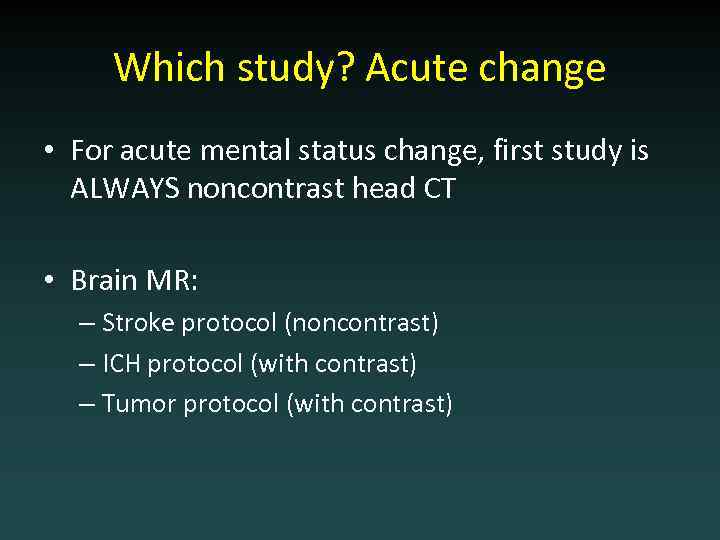 Which study? Acute change

• For acute mental status change, first study is ALWAYS noncontrast head CT

• Brain MR:
– Stroke protocol (noncontrast)
– ICH protocol (with contrast)
– Tumor protocol (with contrast)